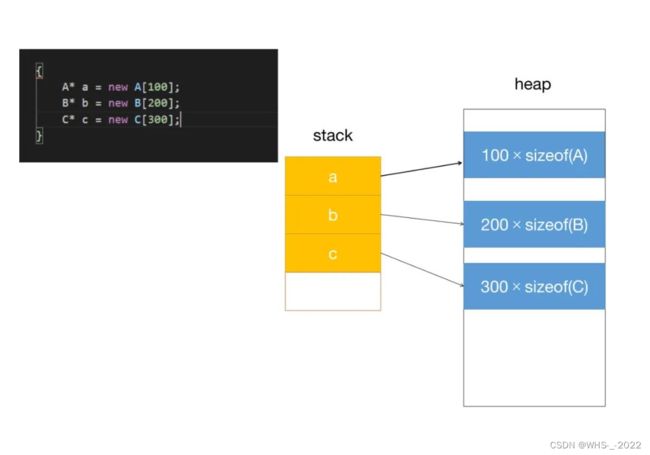 {
A* a = new A[100];
B* b = new B[200];
C* c = new C[300];
}

stack

a

b

c

heap

100 × sizeof(A)

200 × sizeof(B)

300 × sizeof(C)

CSDN @WHS-_-2022